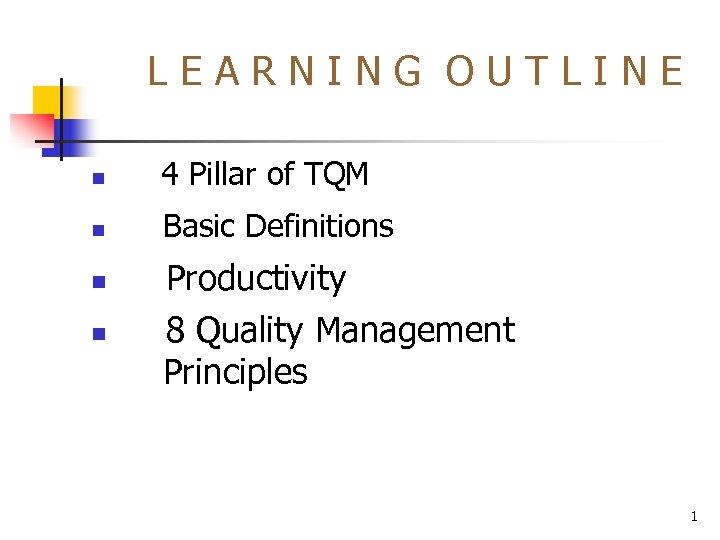 L E A R N I N G O U T L I N E

- 4 Pillar of TQM
- Basic Definitions
- Productivity
- 8 Quality Management Principles

1